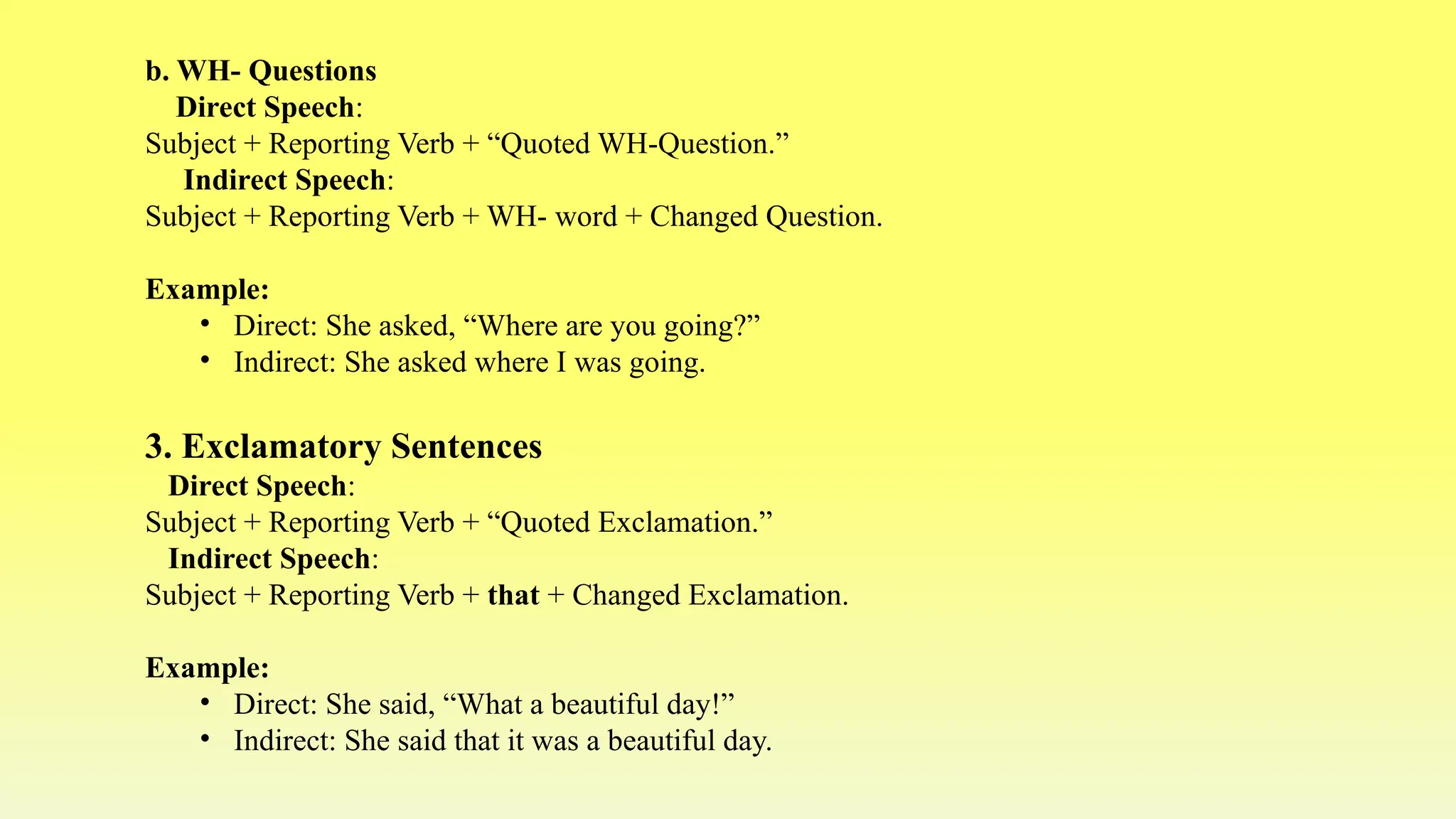 b. WH- Questions
Direct Speech:
Subject + Reporting Verb + “Quoted WH-Question.”
Indirect Speech:
Subject + Reporting Verb + WH- word + Changed Question.

Example:
• Direct: She asked, “Where are you going?”
• Indirect: She asked where I was going.

3. Exclamatory Sentences
Direct Speech:
Subject + Reporting Verb + “Quoted Exclamation.”
Indirect Speech:
Subject + Reporting Verb + that + Changed Exclamation.

Example:
• Direct: She said, “What a beautiful day!”
• Indirect: She said that it was a beautiful day.